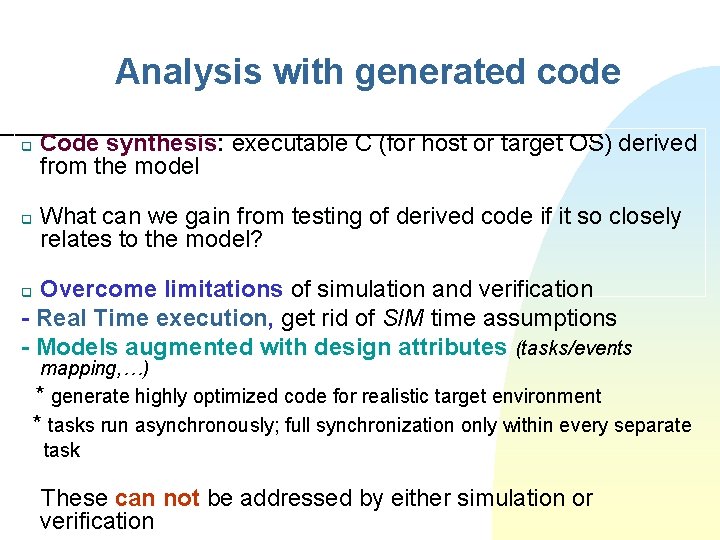 Analysis with generated code

Code synthesis: executable C (for host or target OS) derived from the model

What can we gain from testing of derived code if it so closely relates to the model?

Overcome limitations of simulation and verification
- Real Time execution, get rid of SIM time assumptions
- Models augmented with design attributes (tasks/events mapping,…)
* generate highly optimized code for realistic target environment
* tasks run asynchronously; full synchronization only within every separate task

These can not be addressed by either simulation or verification